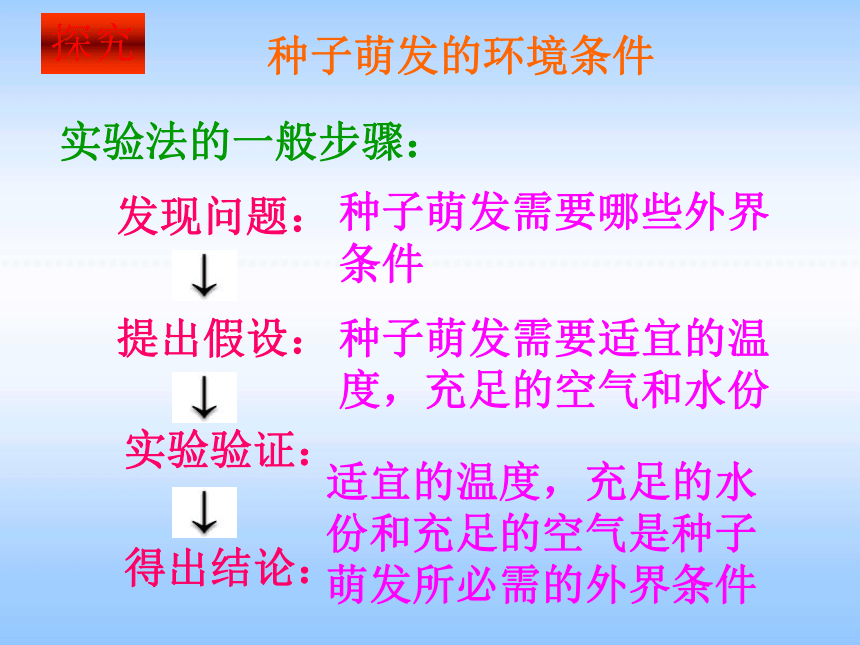 探究

种子萌发的环境条件

实验法的一般步骤：

发现问题：种子萌发需要哪些外界条件

↓

提出假设：种子萌发需要适宜的温度，充足的空气和水份

↓

实验验证：

↓

得出结论：适宜的温度，充足的水份和充足的空气是种子萌发所必需的外界条件